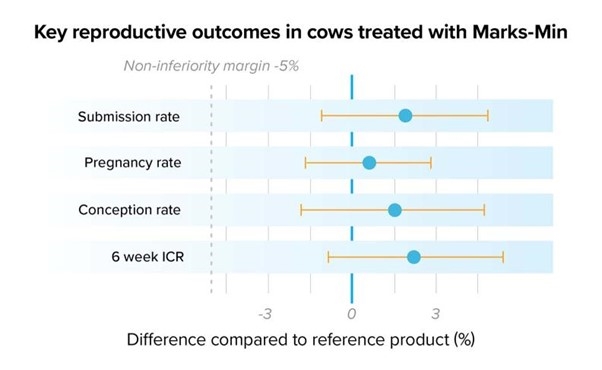 Key reproductive outcomes in cows treated with Marks-Min

Non-inferiority margin -5%

Submission rate

Pregnancy rate

Conception rate

6 week ICR

-3
0
3

Difference compared to reference product (%)